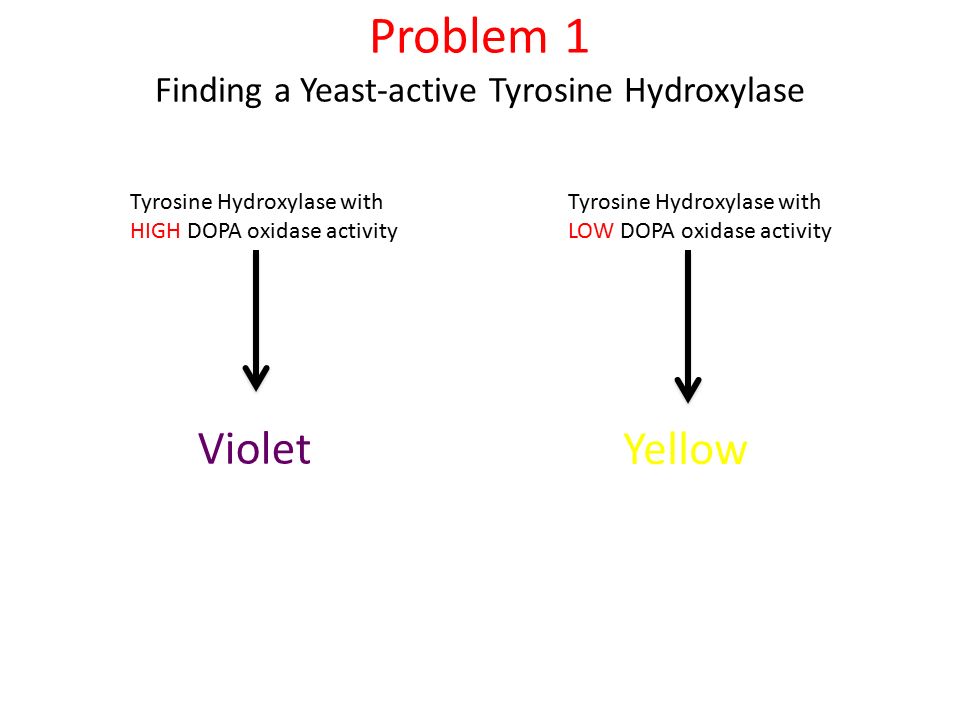 Problem 1
Finding a Yeast-active Tyrosine Hydroxylase

Tyrosine Hydroxylase with HIGH DOPA oxidase activity

Violet

Tyrosine Hydroxylase with LOW DOPA oxidase activity

Yellow